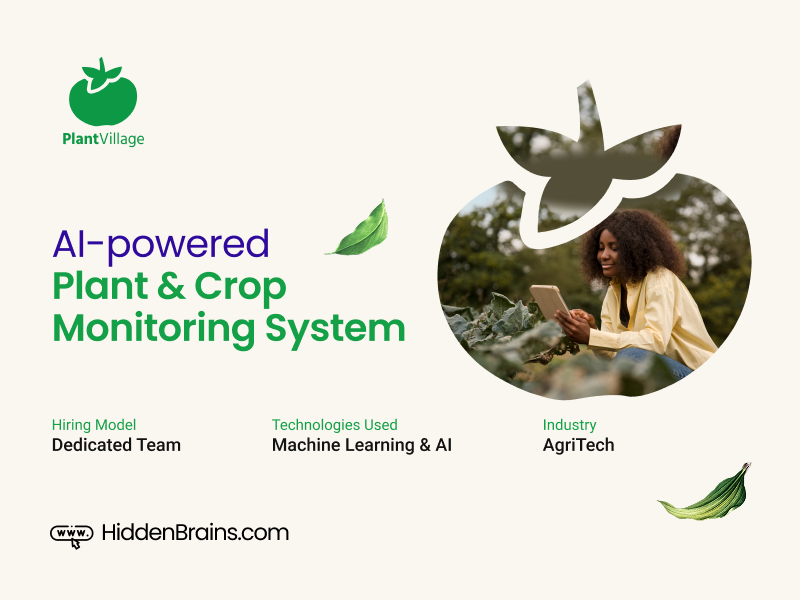 PlantVillage

AI-powered
Plant & Crop
Monitoring System

Hiring Model
Dedicated Team

Technologies Used
Machine Learning & AI

Industry
AgriTech

www.

HiddenBrains.com